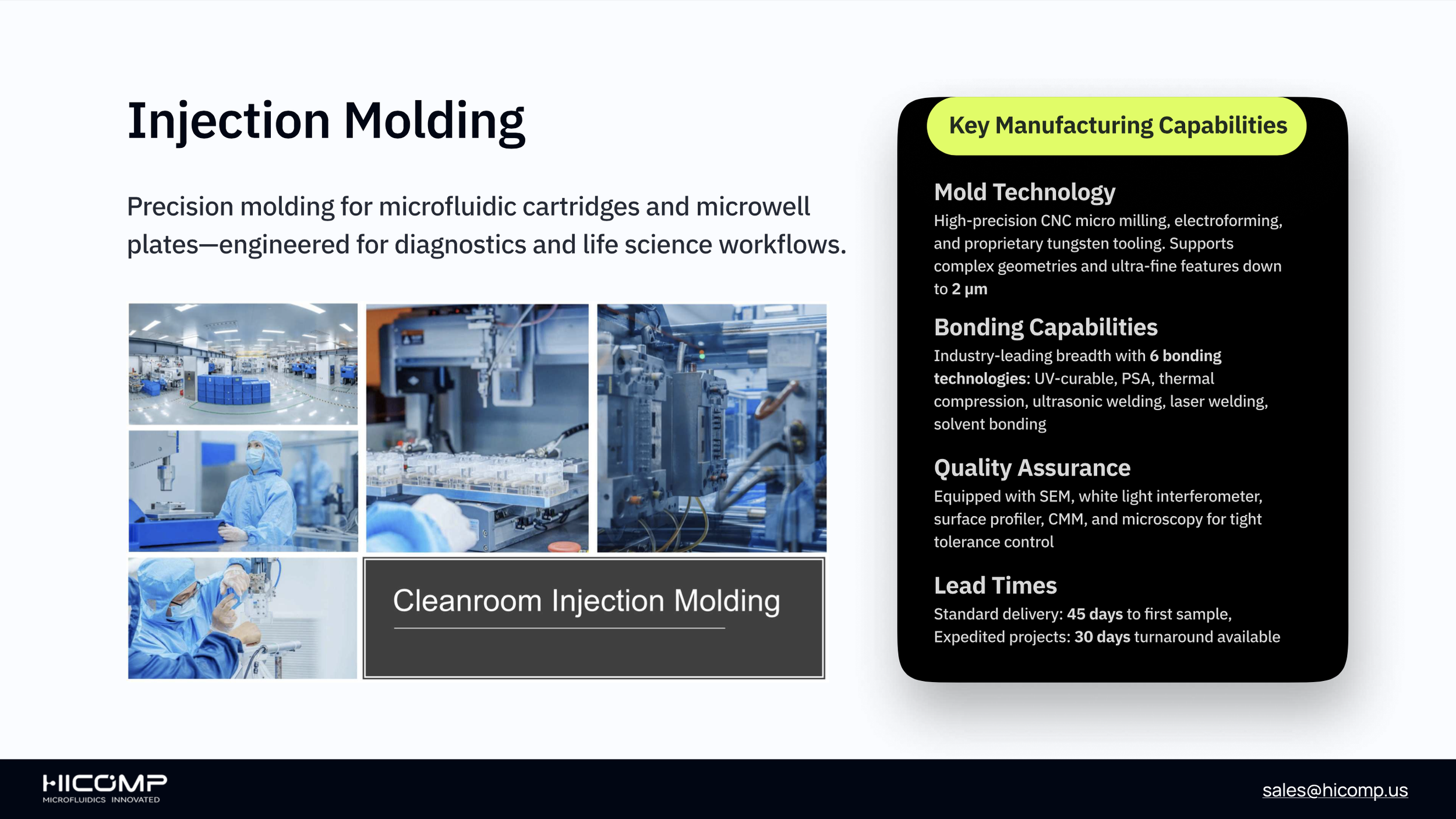 Injection Molding

Precision molding for microfluidic cartridges and microwell plates—engineered for diagnostics and life science workflows.

Cleanroom Injection Molding

Key Manufacturing Capabilities

Mold Technology

High-precision CNC micro milling, electroforming, and proprietary tungsten tooling. Supports complex geometries and ultra-fine features down to 2 μm

Bonding Capabilities

Industry-leading breadth with 6 bonding technologies: UV-curable, PSA, thermal compression, ultrasonic welding, laser welding, solvent bonding

Quality Assurance

Equipped with SEM, white light interferometer, surface profiler, CMM, and microscopy for tight tolerance control

Lead Times

Standard delivery: 45 days to first sample, Expedited projects: 30 days turnaround available

HICOMP
MICROFLUIDICS INNOVATED

sales@hicomp.us